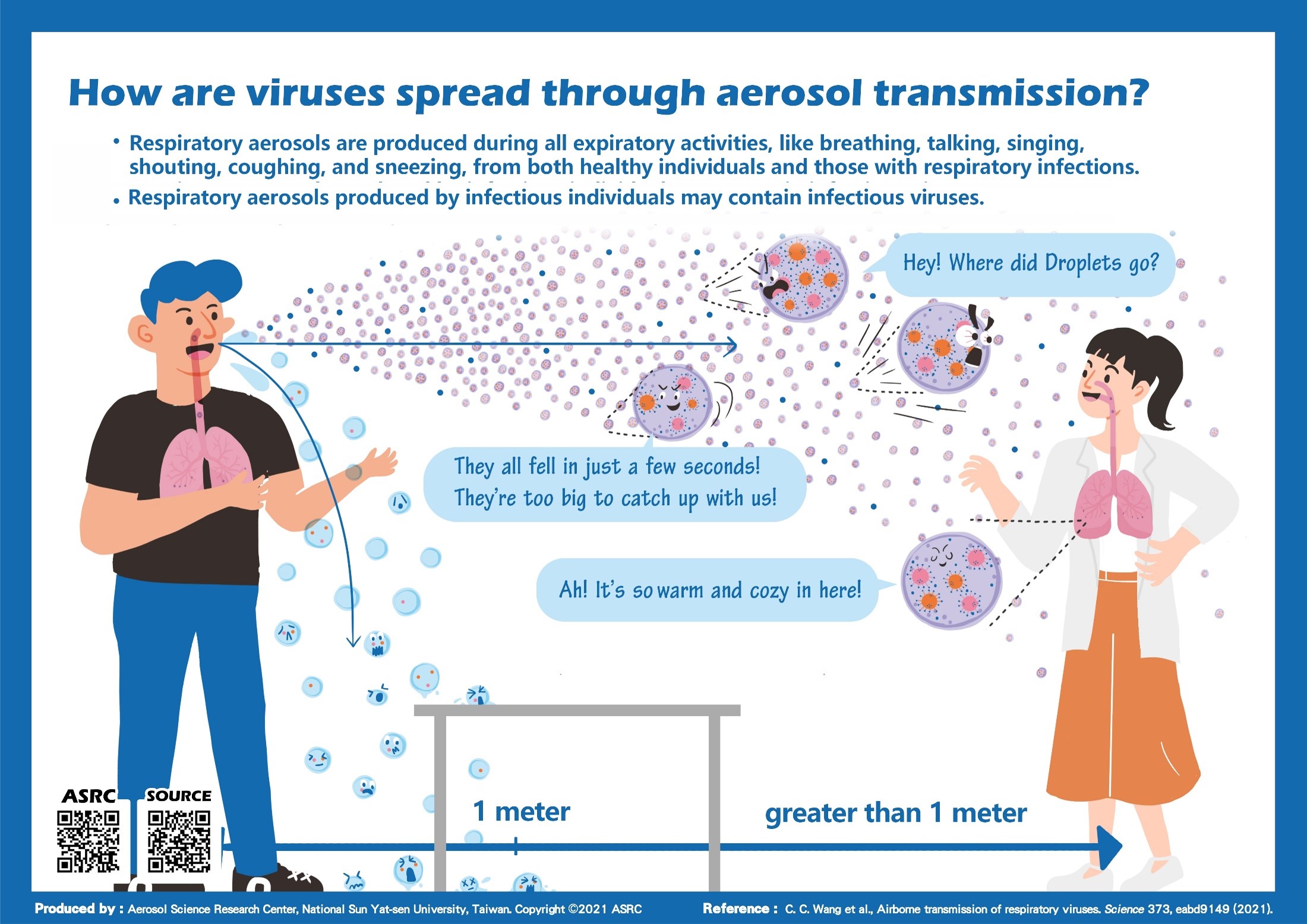 How are viruses spread through aerosol transmission?

• Respiratory aerosols are produced during all expiratory activities, like breathing, talking, singing, shouting, coughing, and sneezing, from both healthy individuals and those with respiratory infections.

• Respiratory aerosols produced by infectious individuals may contain infectious viruses.

Hey! Where did Droplets go?

They all fell in just a few seconds! They're too big to catch up with us!

Ah! It's so warm and cozy in here!

ASRC

SOURCE

1 meter

greater than 1 meter

Produced by : Aerosol Science Research Center, National Sun Yat-sen University, Taiwan. Copyright ©2021 ASRC

Reference : C. C. Wang et al., Airborne transmission of respiratory viruses. Science 373, eabd9149 (2021).